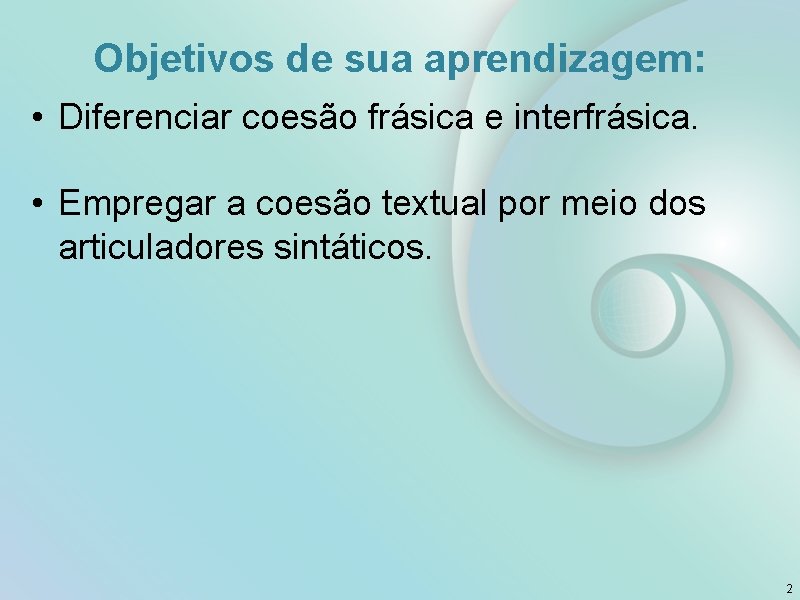 Objetivos de sua aprendizagem:

• Diferenciar coesão frásica e interfrásica.

• Empregar a coesão textual por meio dos articuladores sintáticos.

2